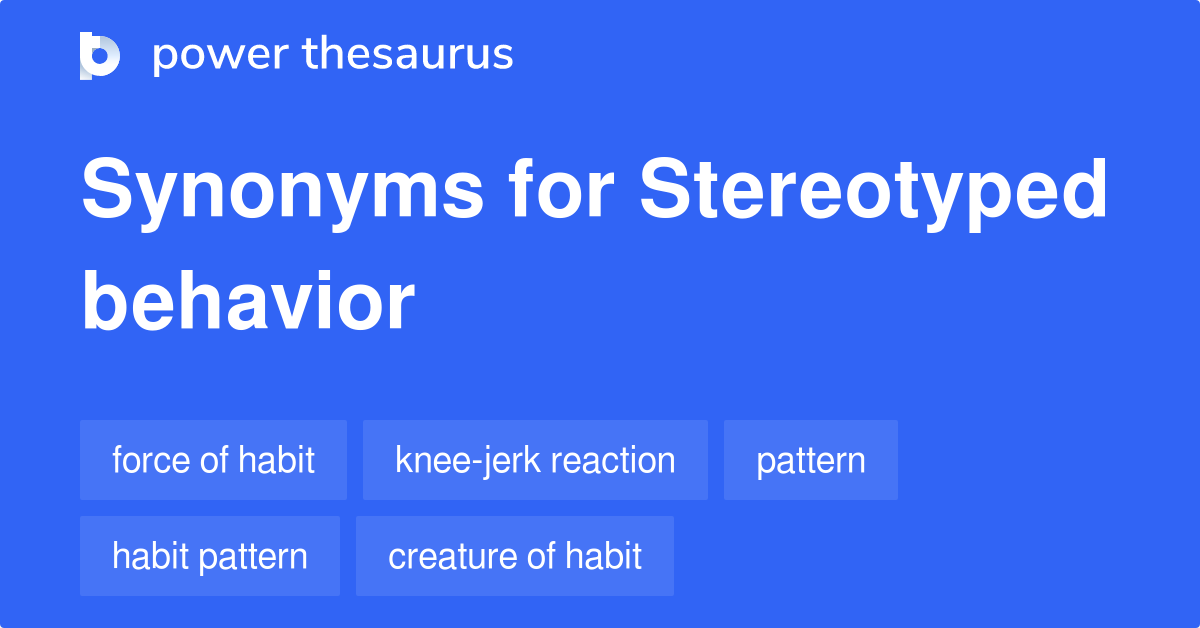 power thesaurus

Synonyms for Stereotyped behavior

force of habit
knee-jerk reaction
pattern
habit pattern
creature of habit